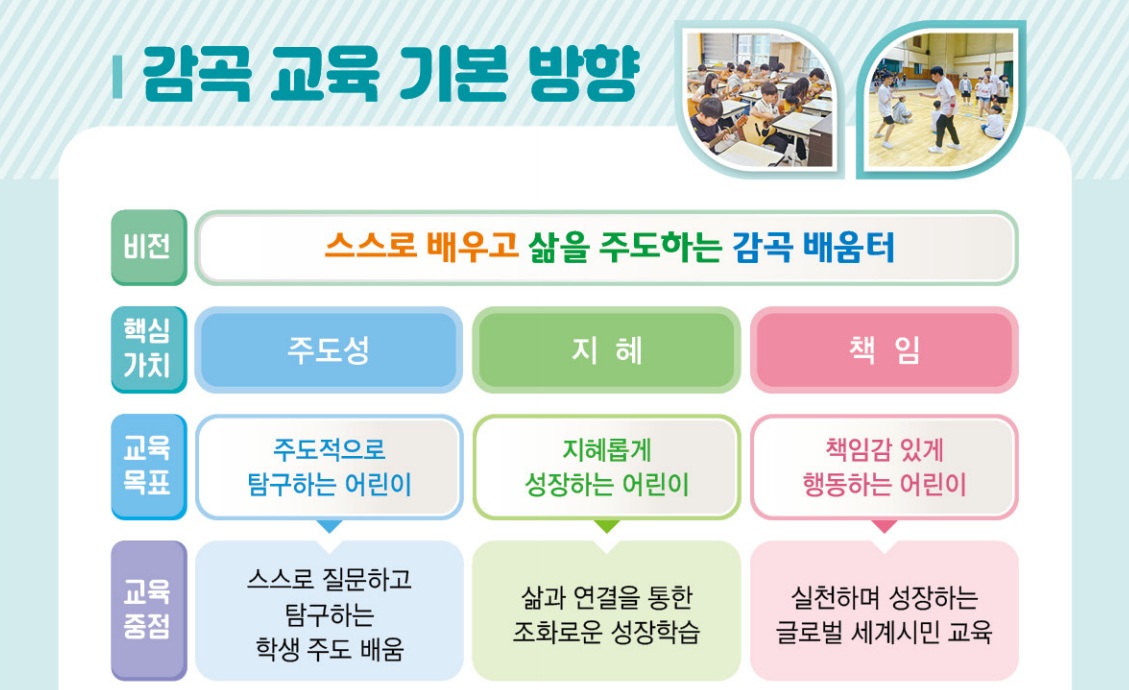 감곡 교육 기본 방향

| 비전 | 스스로 배우고 삶을 주도하는 감곡 배움터 | | |
|---|---|---|---|
| 핵심 가치 | 주도성 | 지 혜 | 책 임 |
| 교육 목표 | 주도적으로 탐구하는 어린이 | 지혜롭게 성장하는 어린이 | 책임감 있게 행동하는 어린이 |
| 교육 중점 | 스스로 질문하고 탐구하는 학생 주도 배움 | 삶과 연결을 통한 조화로운 성장학습 | 실천하며 성장하는 글로벌 세계시민 교육 |